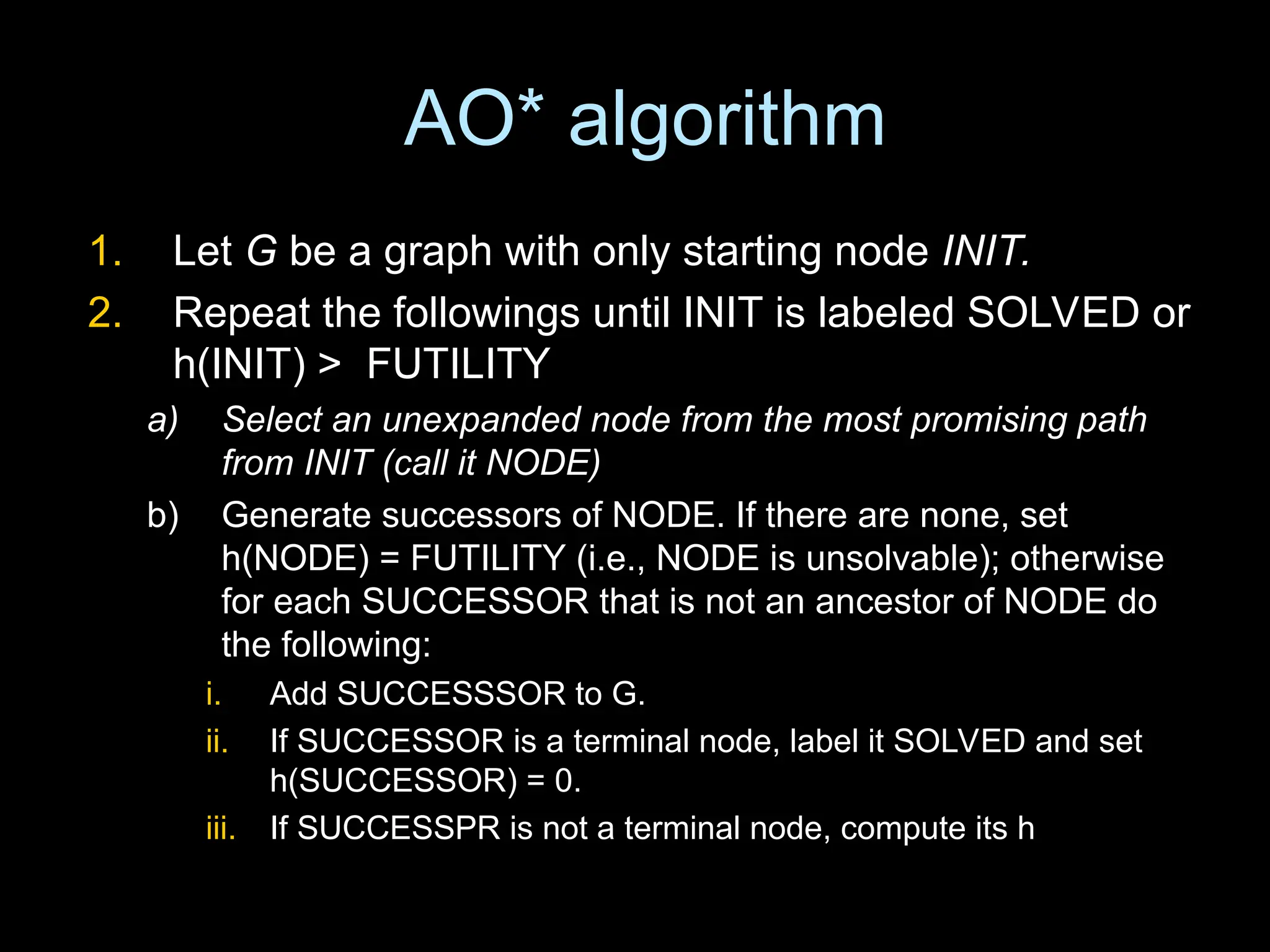 AO* algorithm

1. Let G be a graph with only starting node INIT.
2. Repeat the followings until INIT is labeled SOLVED or h(INIT) > FUTILITY
a) Select an unexpanded node from the most promising path from INIT (call it NODE)
b) Generate successors of NODE. If there are none, set h(NODE) = FUTILITY (i.e., NODE is unsolvable); otherwise for each SUCCESSOR that is not an ancestor of NODE do the following:
i. Add SUCCESSSOR to G.
ii. If SUCCESSOR is a terminal node, label it SOLVED and set h(SUCCESSOR) = 0.
iii. If SUCCESSPR is not a terminal node, compute its h